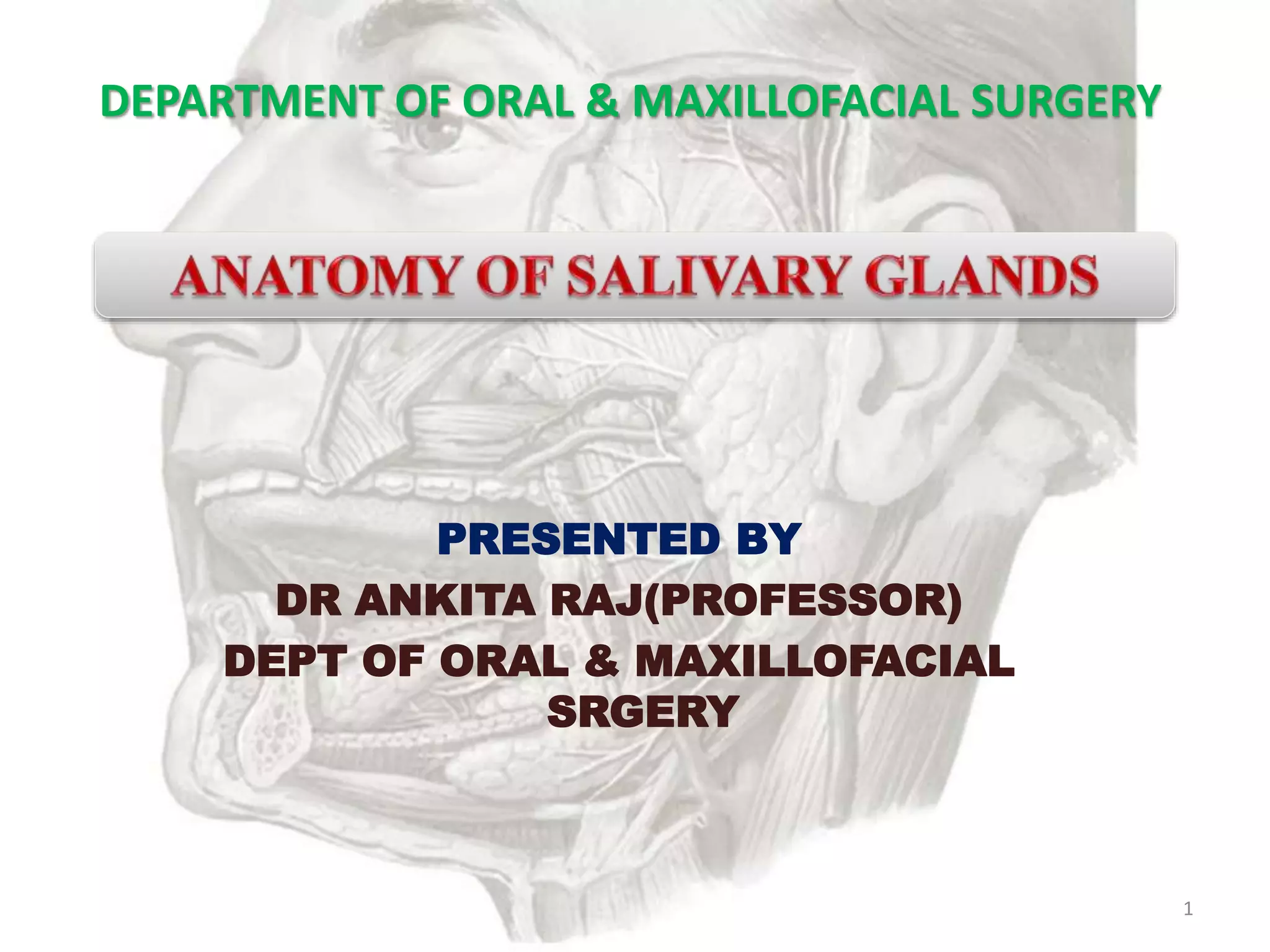 DEPARTMENT OF ORAL & MAXILLOFACIAL SURGERY

ANATOMY OF SALIVARY GLANDS

PRESENTED BY

DR ANKITA RAJ(PROFESSOR)

DEPT OF ORAL & MAXILLOFACIAL SRGERY

1